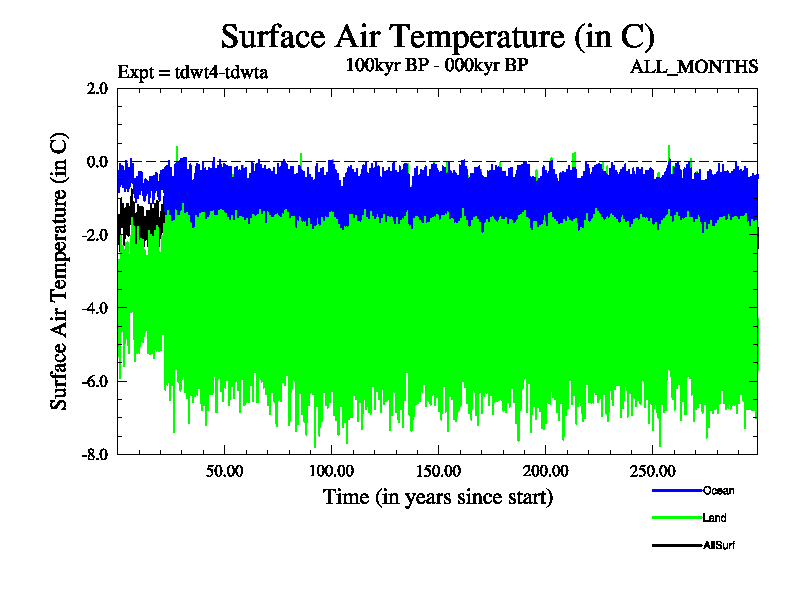 Surface Air Temperature (in C)

Expt = tdwt4-tdwta

100kyr BP - 000kyr BP

ALL_MONTHS

Surface Air Temperature (in C)

2.0

0.0

-2.0

-4.0

-6.0

-8.0

50.00

100.00

150.00

200.00

250.00

Time (in years since start)

Ocean

Land

AllSurf